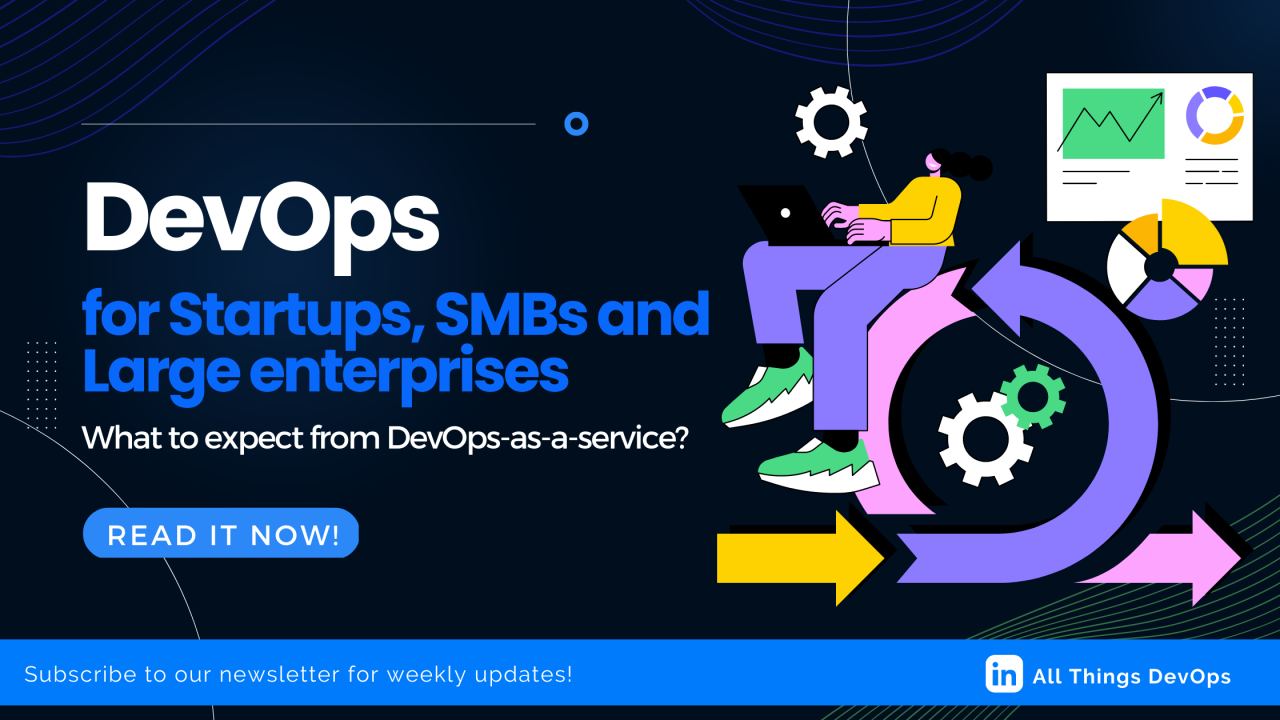 DevOps

for Startups, SMBs and Large enterprises

What to expect from DevOps-as-a-service?

READ IT NOW!

Subscribe to our newsletter for weekly updates!

in All Things DevOps